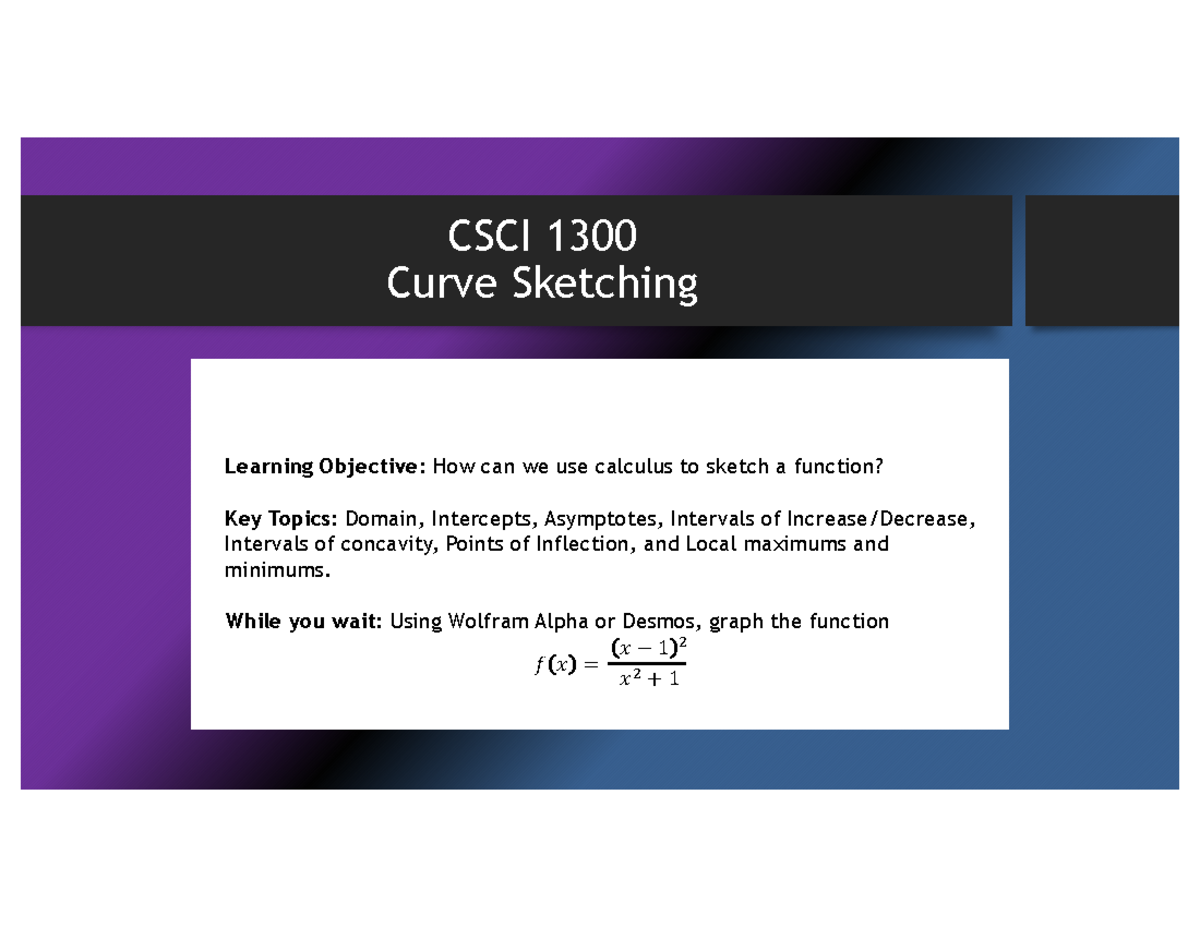 CSCI 1300
Curve Sketching

Learning Objective: How can we use calculus to sketch a function?

Key Topics: Domain, Intercepts, Asymptotes, Intervals of Increase/Decrease, Intervals of concavity, Points of Inflection, and Local maximums and minimums.

While you wait: Using Wolfram Alpha or Desmos, graph the function

$f(x) = \frac{(x-1)^2}{x^2+1}$